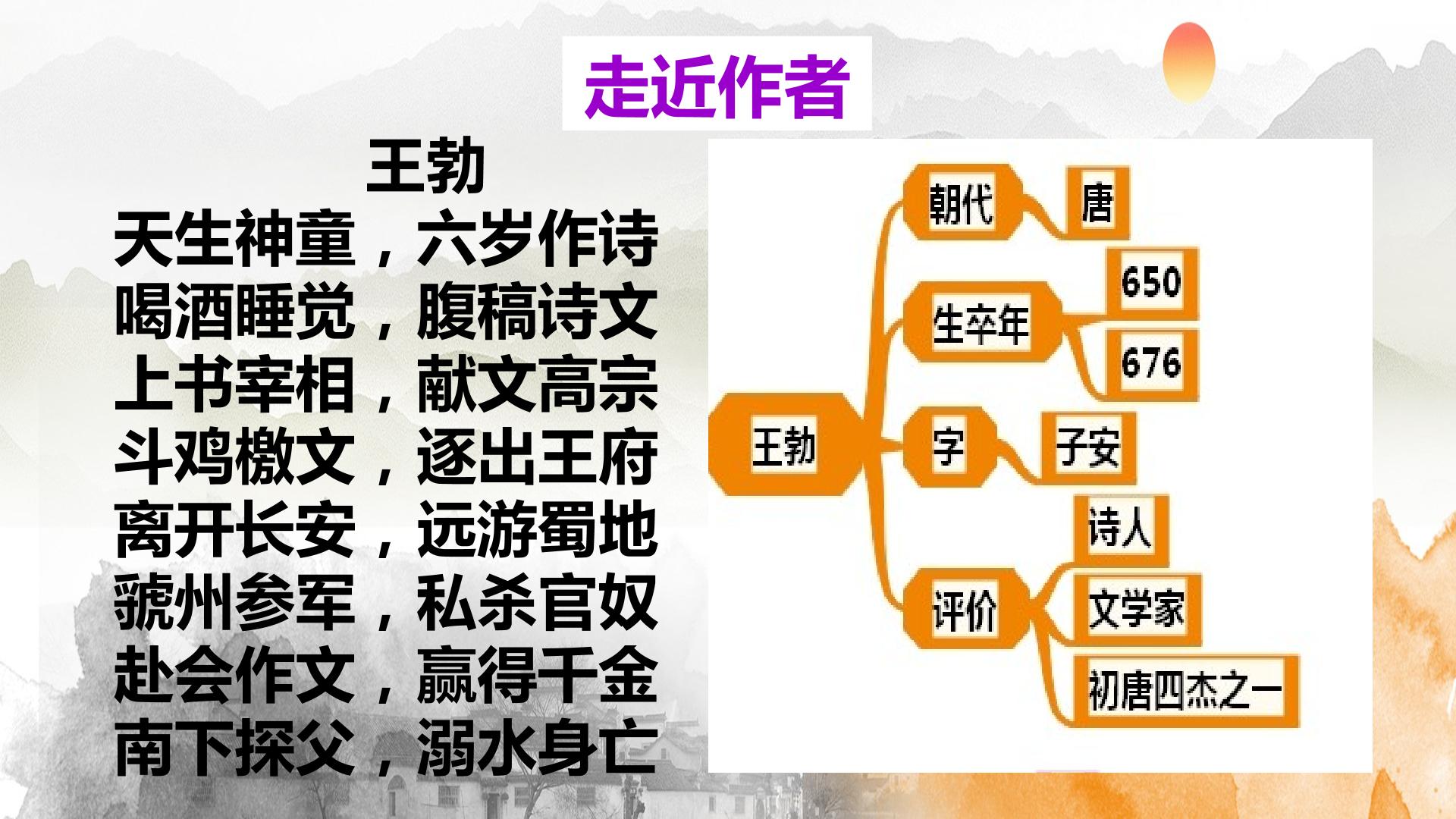 走近作者

王勃
天生神童，六岁作诗
喝酒睡觉，腹稿诗文
上书宰相，献文高宗
斗鸡檄文，逐出王府
离开长安，远游蜀地
虢州参军，私杀官奴
赴会作文，赢得千金
南下探父，溺水身亡

王勃
朝代
唐
生卒年
650
676
字
子安
评价
诗人
文学家
初唐四杰之一